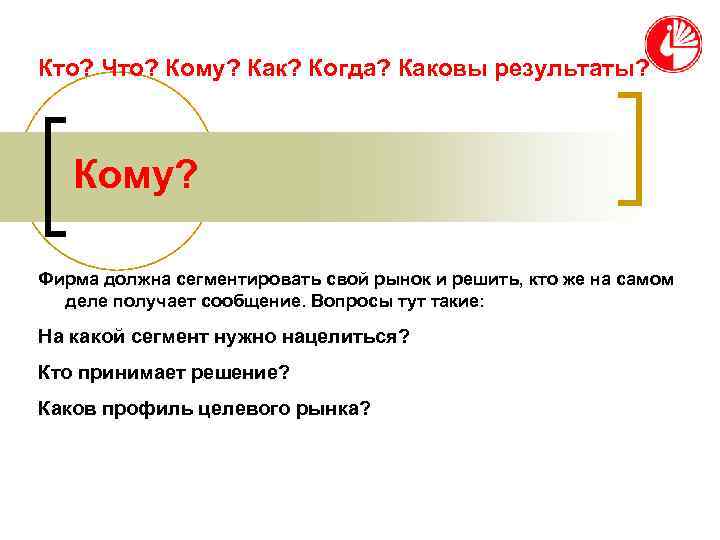 Кто? Что? Кому? Как? Когда? Каковы результаты?

Кому?

Фирма должна сегментировать свой рынок и решить, кто же на самом деле получает сообщение. Вопросы тут такие:

На какой сегмент нужно нацелиться?

Кто принимает решение?

Каков профиль целевого рынка?